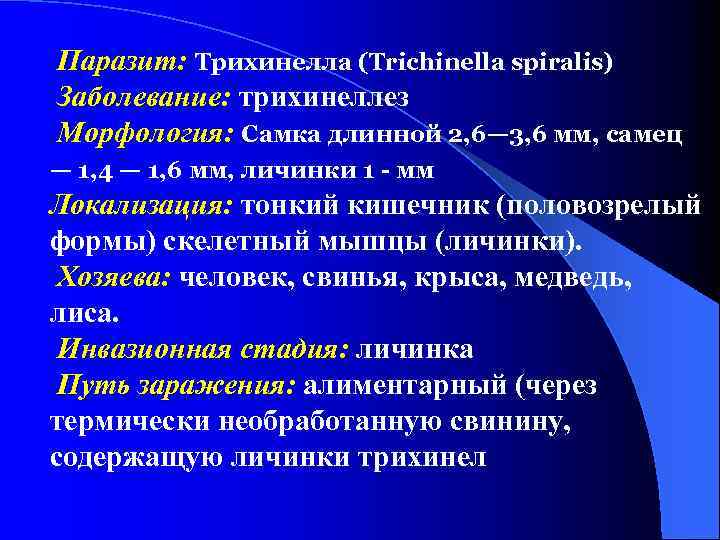 Паразит: Трихинелла (Trichinella spiralis)
Заболевание: трихинеллез
Морфология: Самка длинной 2,6—3,6 мм, самец — 1,4 — 1,6 мм, личинки 1 - мм
Локализация: тонкий кишечник (половозрелый формы) скелетный мышцы (личинки).
Хозяева: человек, свинья, крыса, медведь, лиса.
Инвазионная стадия: личинка
Путь заражения: алиментарный (через термически необработанную свинину, содержащую личинки трихинел